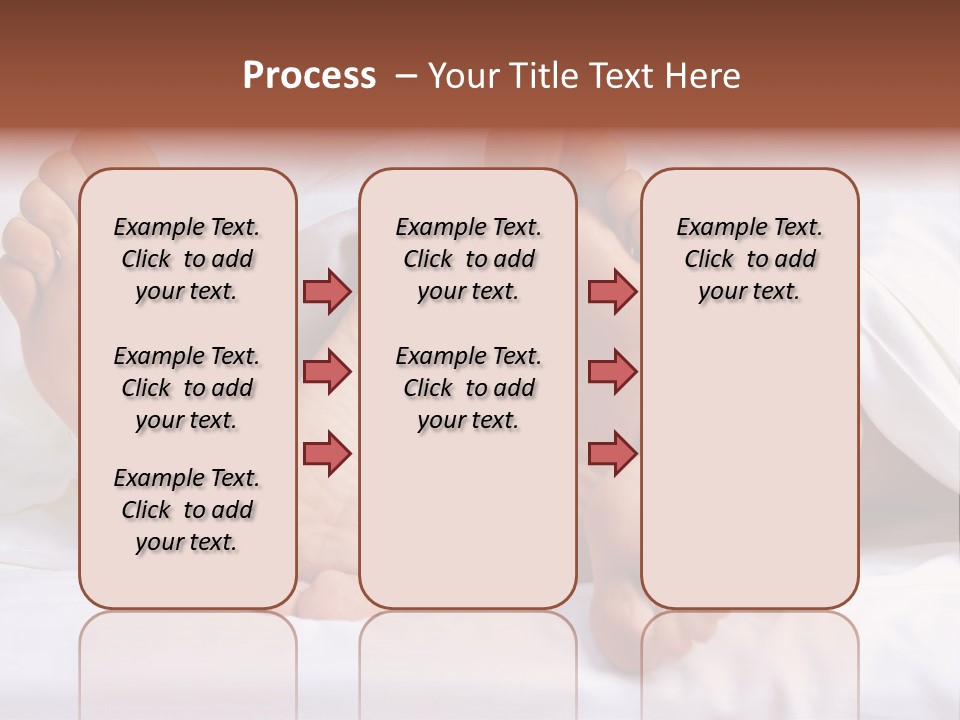 Process – Your Title Text Here

Example Text. Click to add your text.

Example Text. Click to add your text.

Example Text. Click to add your text.

Example Text. Click to add your text.

Example Text. Click to add your text.

Example Text. Click to add your text.